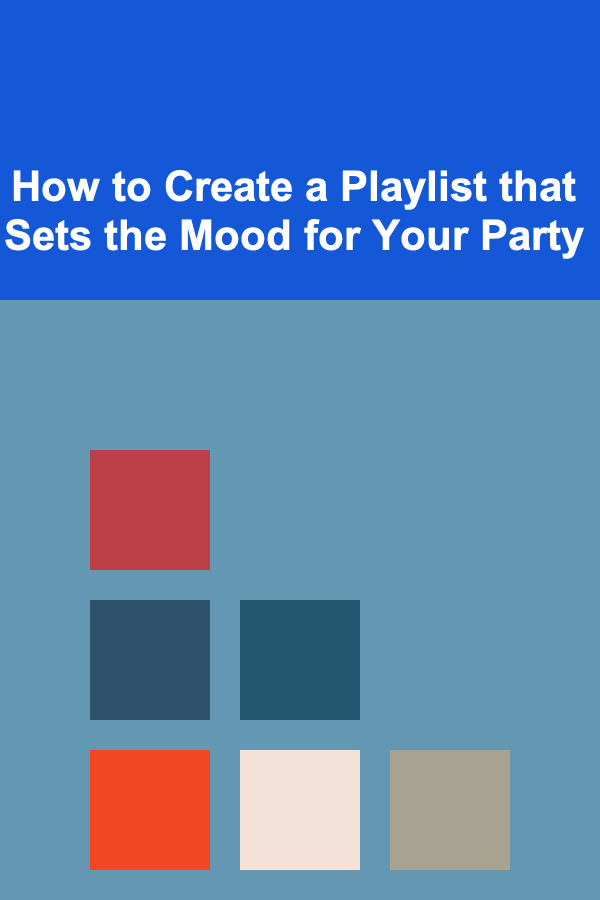 How to Create a Playlist that Sets the Mood for Your Party